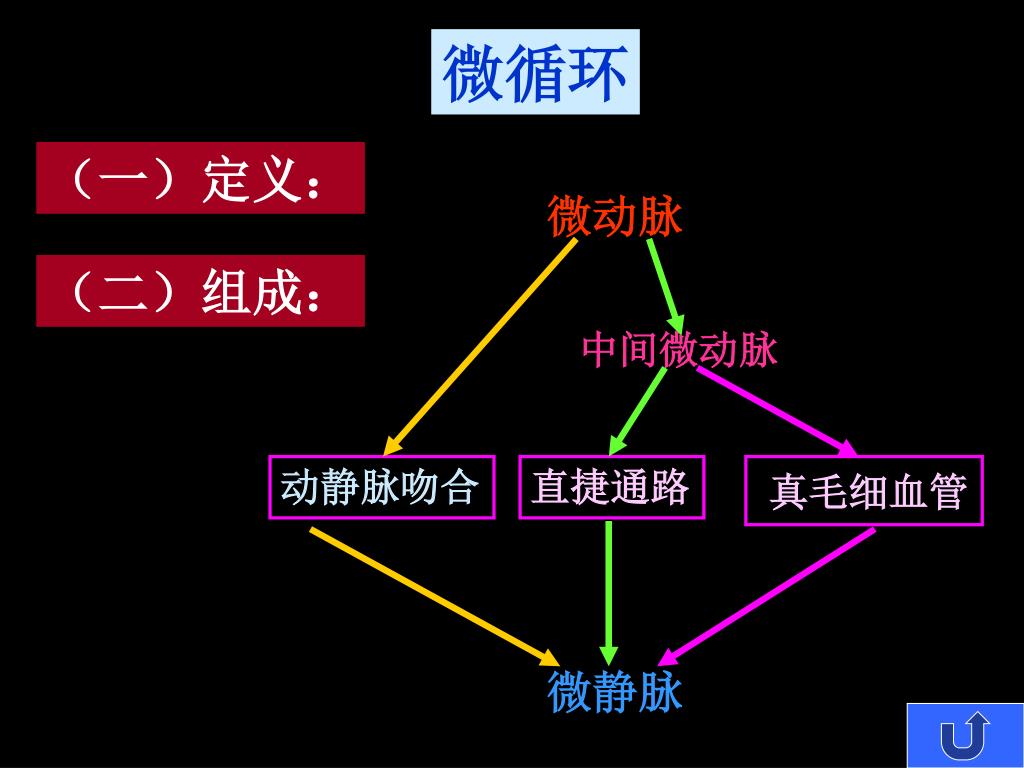 微循环

（一）定义：

（二）组成：

微动脉

中间微动脉

动静脉吻合

直捷通路

真毛细血管

微静脉